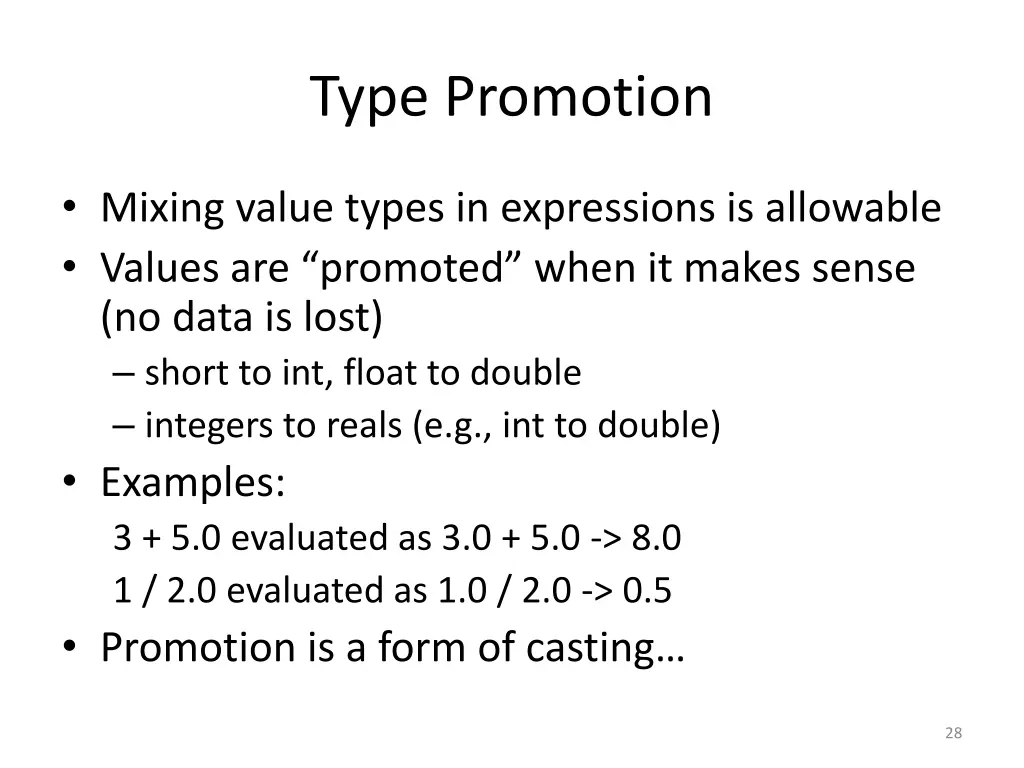 Type Promotion

• Mixing value types in expressions is allowable
• Values are “promoted” when it makes sense (no data is lost)
– short to int, float to double
– integers to reals (e.g., int to double)
• Examples:
3 + 5.0 evaluated as 3.0 + 5.0 -> 8.0
1 / 2.0 evaluated as 1.0 / 2.0 -> 0.5
• Promotion is a form of casting…

28